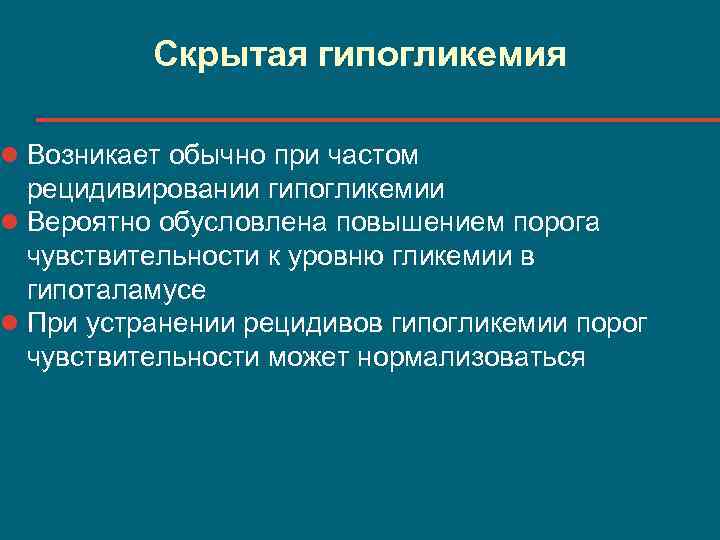 Скрытая гипогликемия

Возникает обычно при частом рецидивировании гипогликемии

Вероятно обусловлена повышением порога чувствительности к уровню гликемии в гипоталамусе

При устранении рецидивов гипогликемии порог чувствительности может нормализоваться